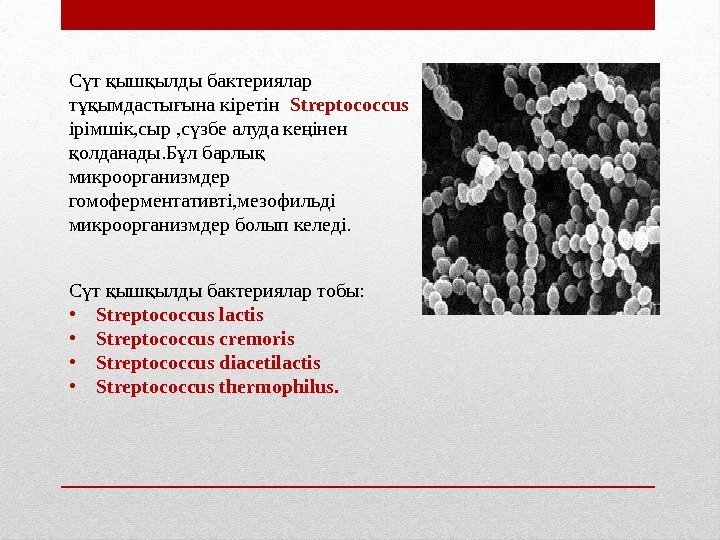 Сүт қышқылды бактериялар тұқымдастығына кіретін Streptococcus ірімшік,сыр ,сүзбе алуда кеңінен қолданады.Бұл барлық микроорганизмдер гомоферментативті,мезофильді микроорганизмдер болып келеді.

Сүт қышқылды бактериялар тобы:
• Streptococcus lactis
• Streptococcus cremoris
• Streptococcus diacetilactis
• Streptococcus thermophilus.